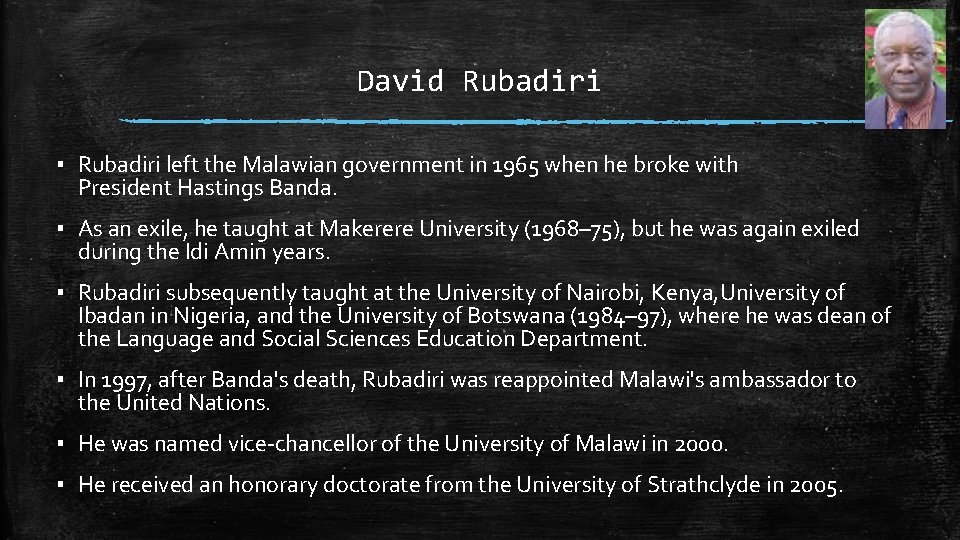 David Rubadiri

▪ Rubadiri left the Malawian government in 1965 when he broke with President Hastings Banda.

▪ As an exile, he taught at Makerere University (1968–75), but he was again exiled during the Idi Amin years.

▪ Rubadiri subsequently taught at the University of Nairobi, Kenya,University of Ibadan in Nigeria, and the University of Botswana (1984–97), where he was dean of the Language and Social Sciences Education Department.

▪ In 1997, after Banda's death, Rubadiri was reappointed Malawi's ambassador to the United Nations.

▪ He was named vice-chancellor of the University of Malawi in 2000.

▪ He received an honorary doctorate from the University of Strathclyde in 2005.